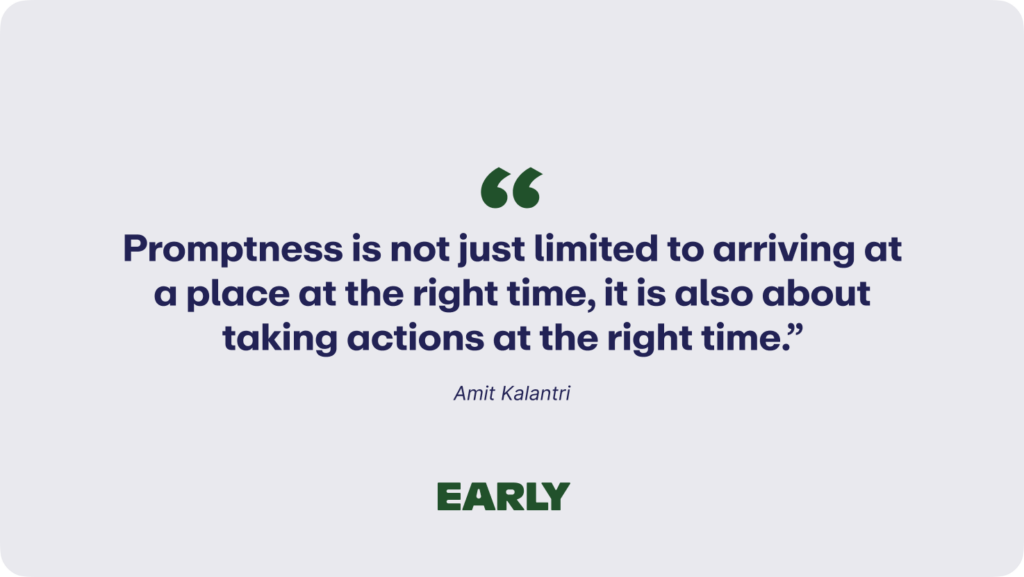 “

Promptness is not just limited to arriving at a place at the right time, it is also about taking actions at the right time.”

Amit Kalantri

EARLY